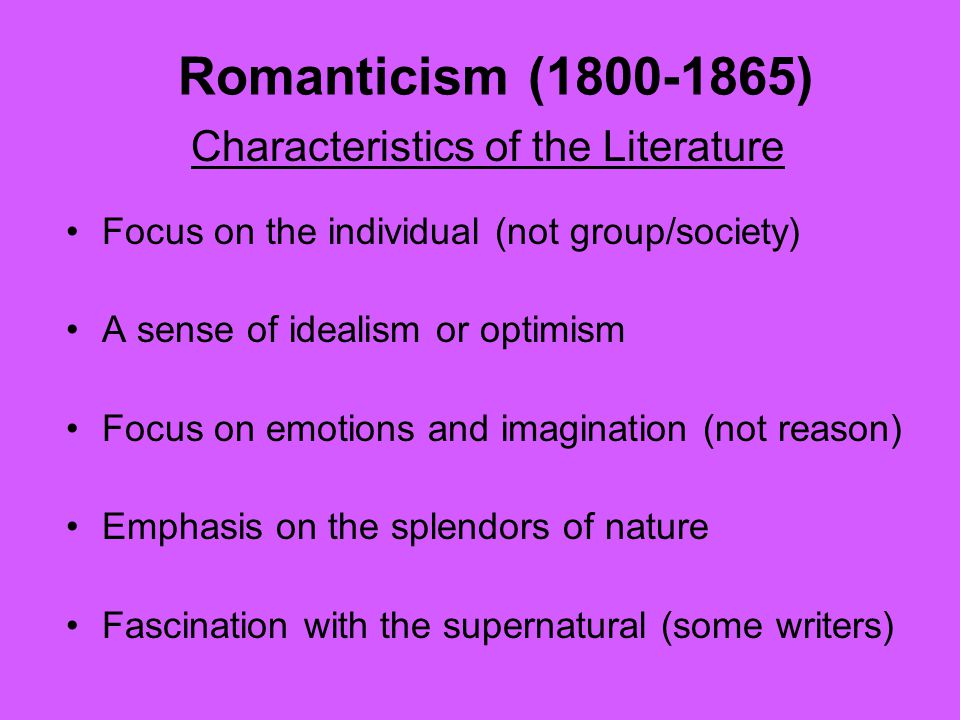 Romanticism (1800-1865)

Characteristics of the Literature

• Focus on the individual (not group/society)

• A sense of idealism or optimism

• Focus on emotions and imagination (not reason)

• Emphasis on the splendors of nature

• Fascination with the supernatural (some writers)